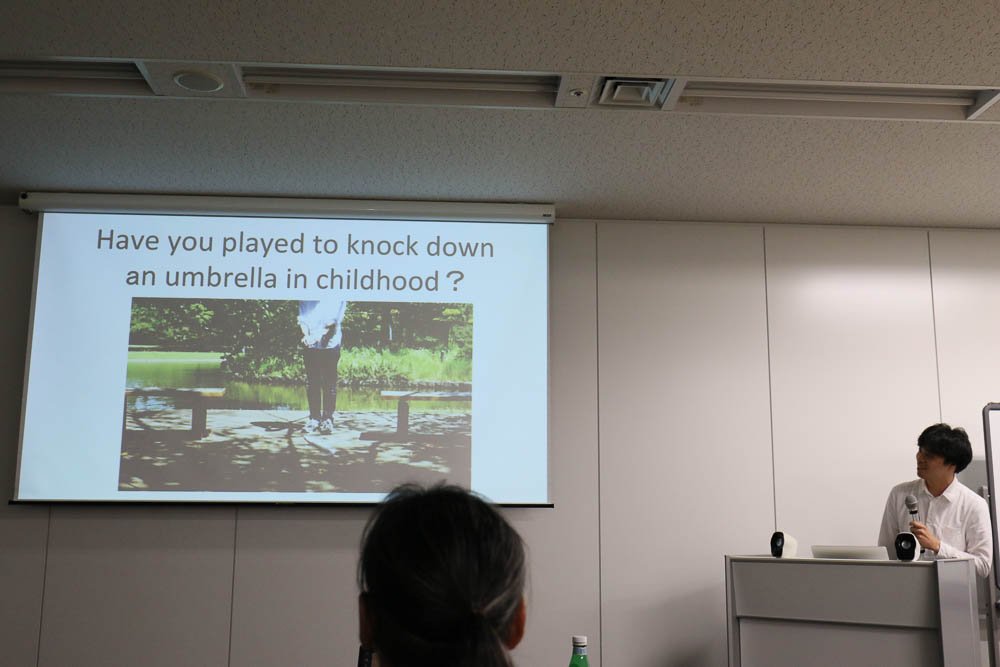 Have you played to knock down an umbrella in childhood？